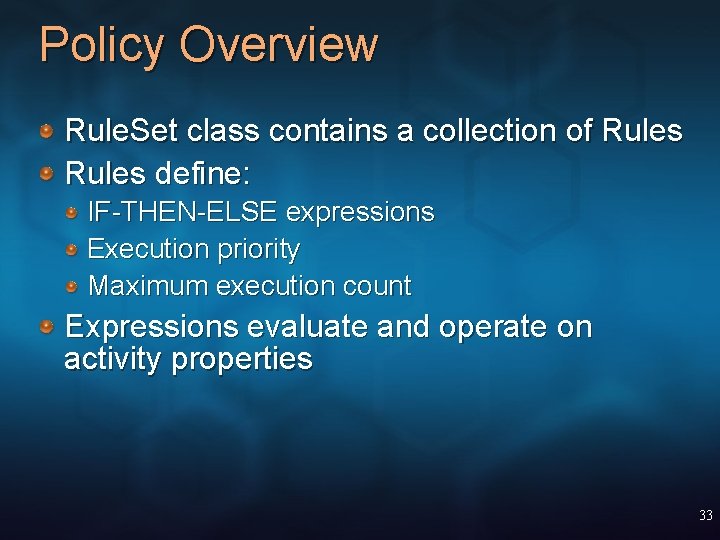 Policy Overview

RuleSet class contains a collection of Rules

Rules define:

IF-THEN-ELSE expressions

Execution priority

Maximum execution count

Expressions evaluate and operate on activity properties

33